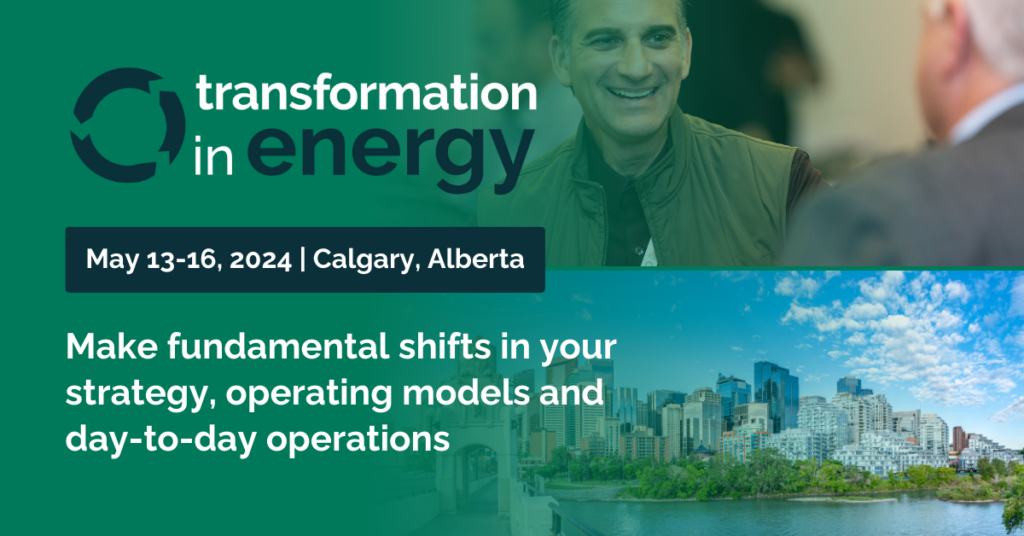 transformation in energy

May 13-16, 2024 | Calgary, Alberta

Make fundamental shifts in your strategy, operating models and day-to-day operations